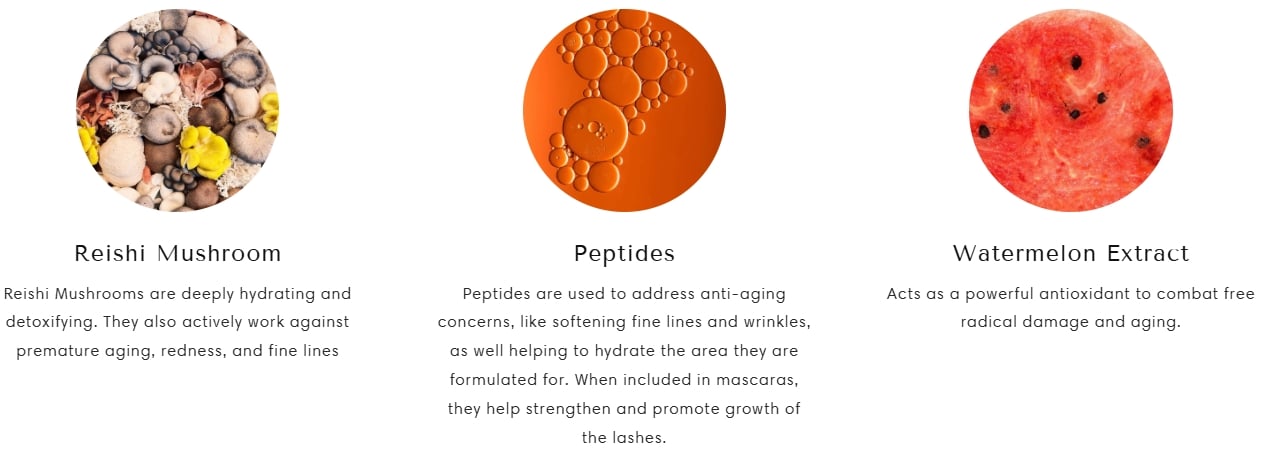 Reishi Mushroom

Reishi Mushrooms are deeply hydrating and detoxifying. They also actively work against premature aging, redness, and fine lines

Peptides

Peptides are used to address anti-aging concerns, like softening fine lines and wrinkles, as well helping to hydrate the area they are formulated for. When included in mascaras, they help strengthen and promote growth of the lashes.

Watermelon Extract

Acts as a powerful antioxidant to combat free radical damage and aging.